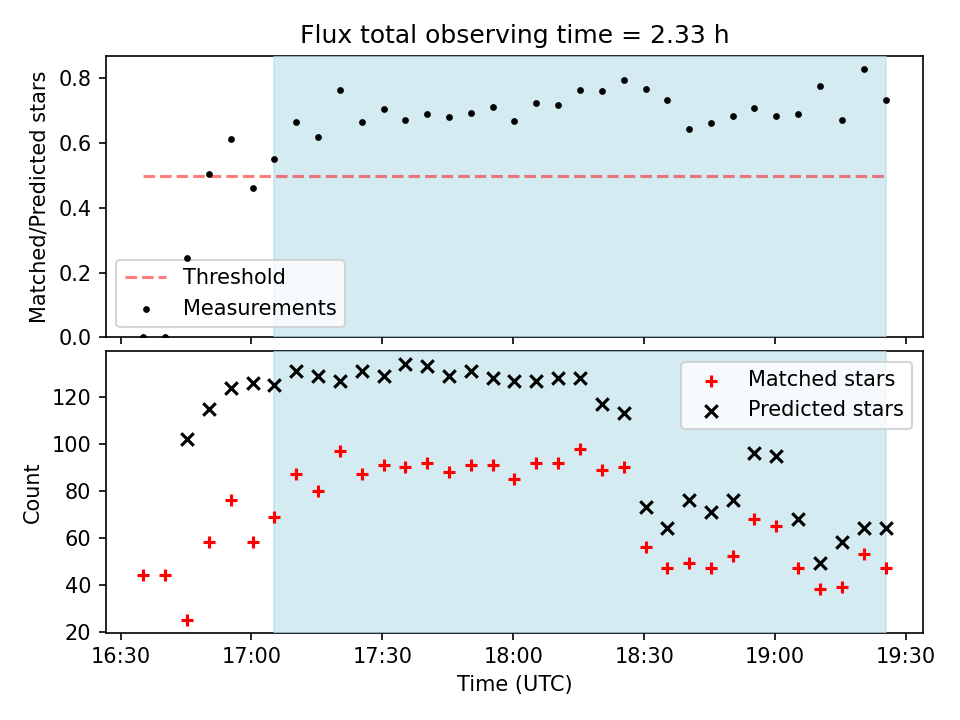 Flux total observing time = 2.33 h

Matched/Predicted stars

0.8
0.6
0.4
0.2
0.0

Threshold
Measurements

Count

120
100
80
60
40
20

Matched stars
Predicted stars

16:30
17:00
17:30
18:00
18:30
19:00
19:30

Time (UTC)